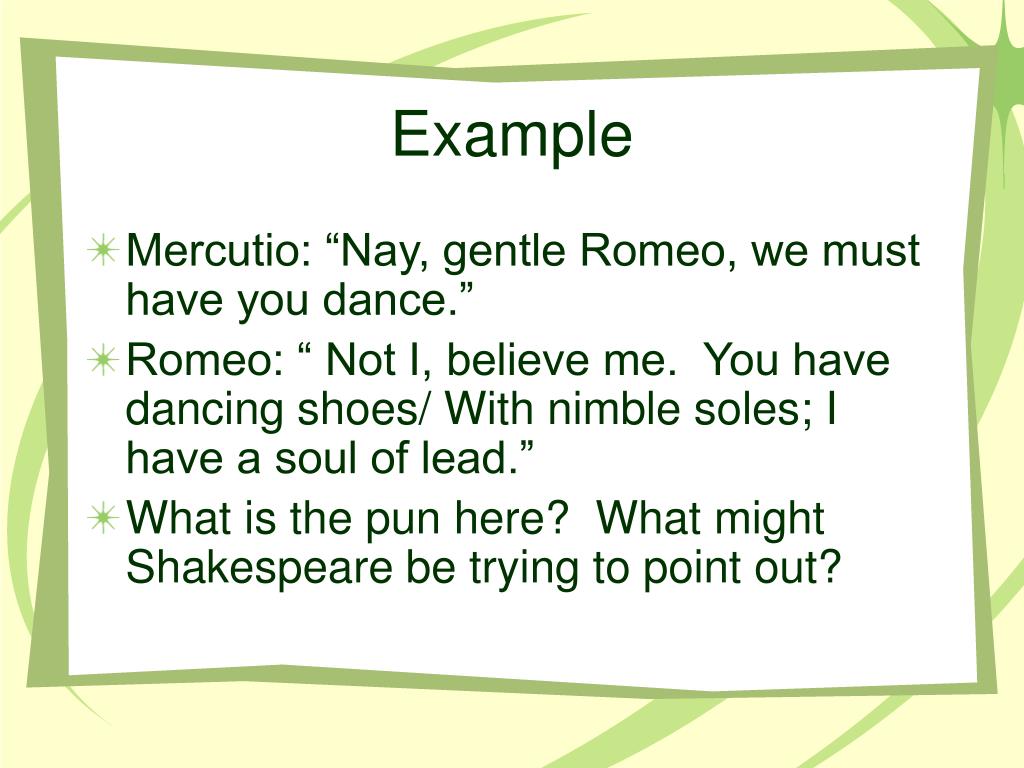 Example

Mercutio: “Nay, gentle Romeo, we must have you dance.”

Romeo: “ Not I, believe me. You have dancing shoes/ With nimble soles; I have a soul of lead.”

What is the pun here? What might Shakespeare be trying to point out?